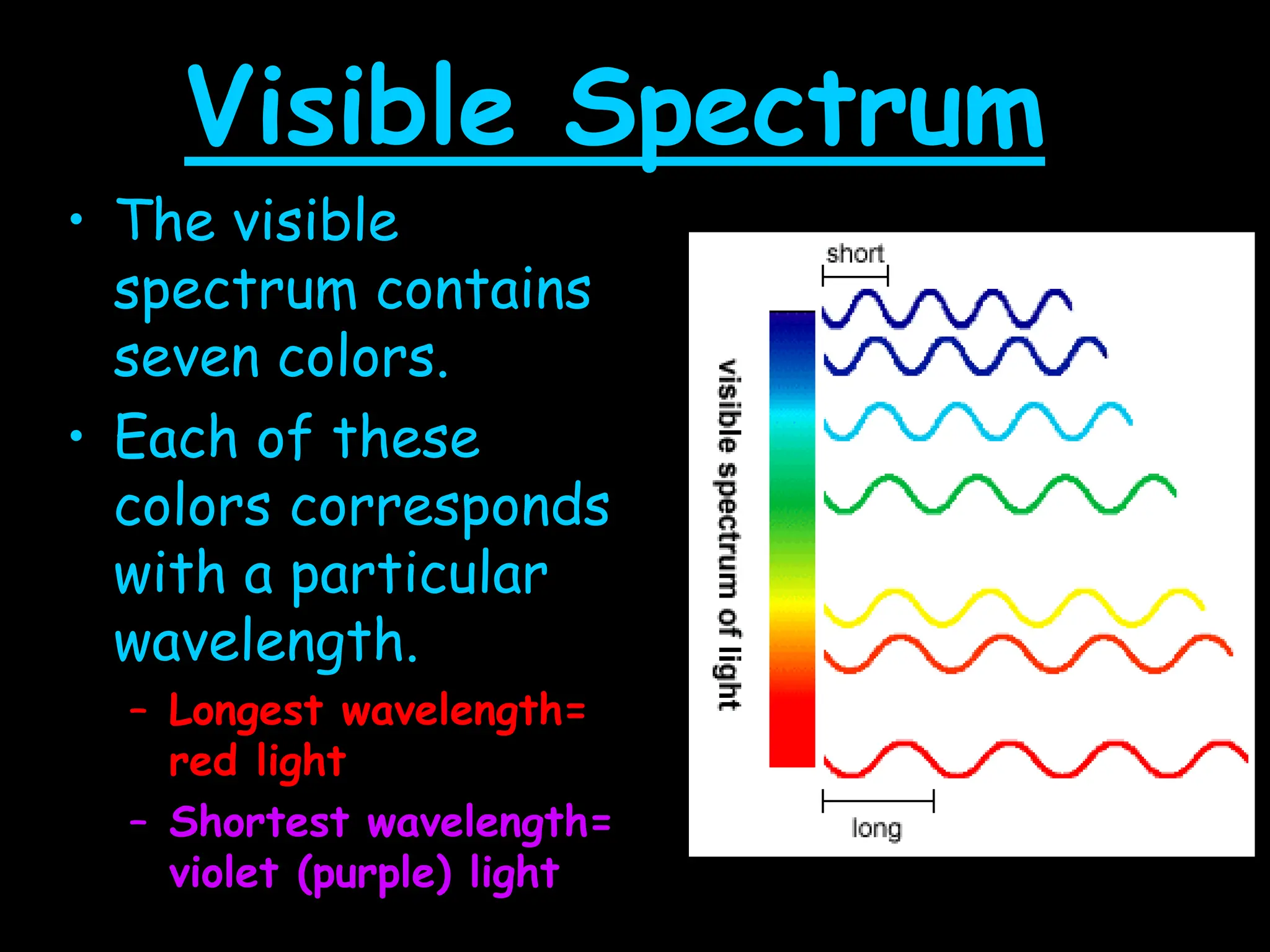 Visible Spectrum

• The visible spectrum contains seven colors.

• Each of these colors corresponds with a particular wavelength.

– Longest wavelength= red light

– Shortest wavelength= violet (purple) light

short

visible spectrum of light

long